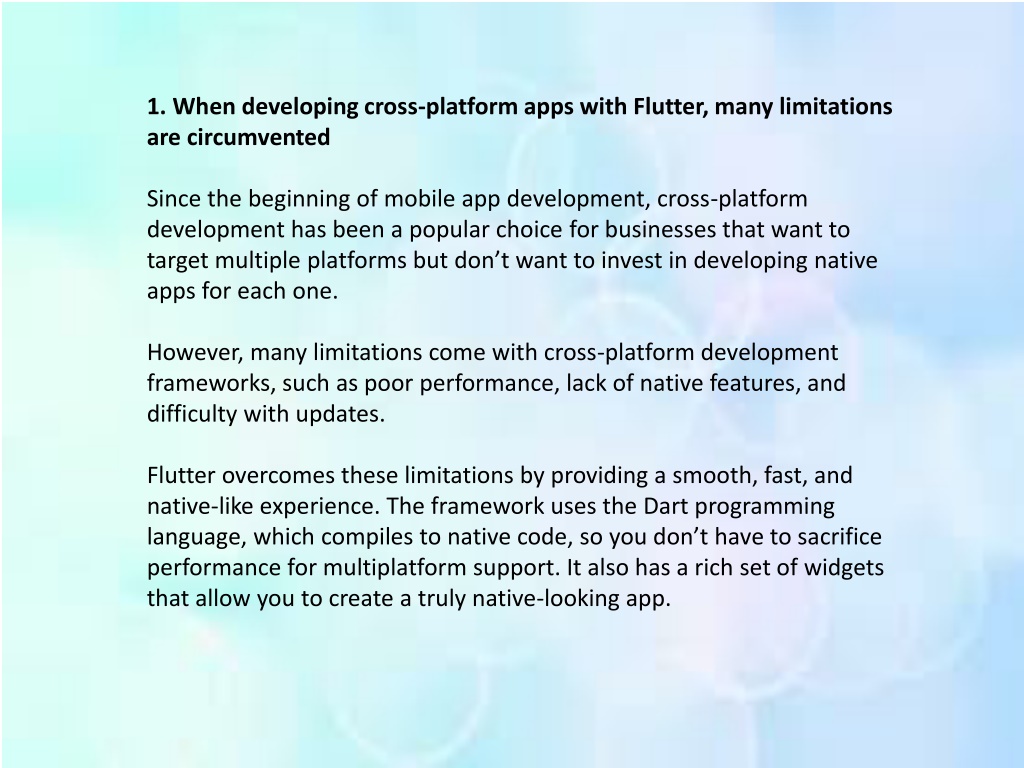 1. When developing cross-platform apps with Flutter, many limitations are circumvented

Since the beginning of mobile app development, cross-platform development has been a popular choice for businesses that want to target multiple platforms but don’t want to invest in developing native apps for each one.

However, many limitations come with cross-platform development frameworks, such as poor performance, lack of native features, and difficulty with updates.

Flutter overcomes these limitations by providing a smooth, fast, and native-like experience. The framework uses the Dart programming language, which compiles to native code, so you don’t have to sacrifice performance for multiplatform support. It also has a rich set of widgets that allow you to create a truly native-looking app.